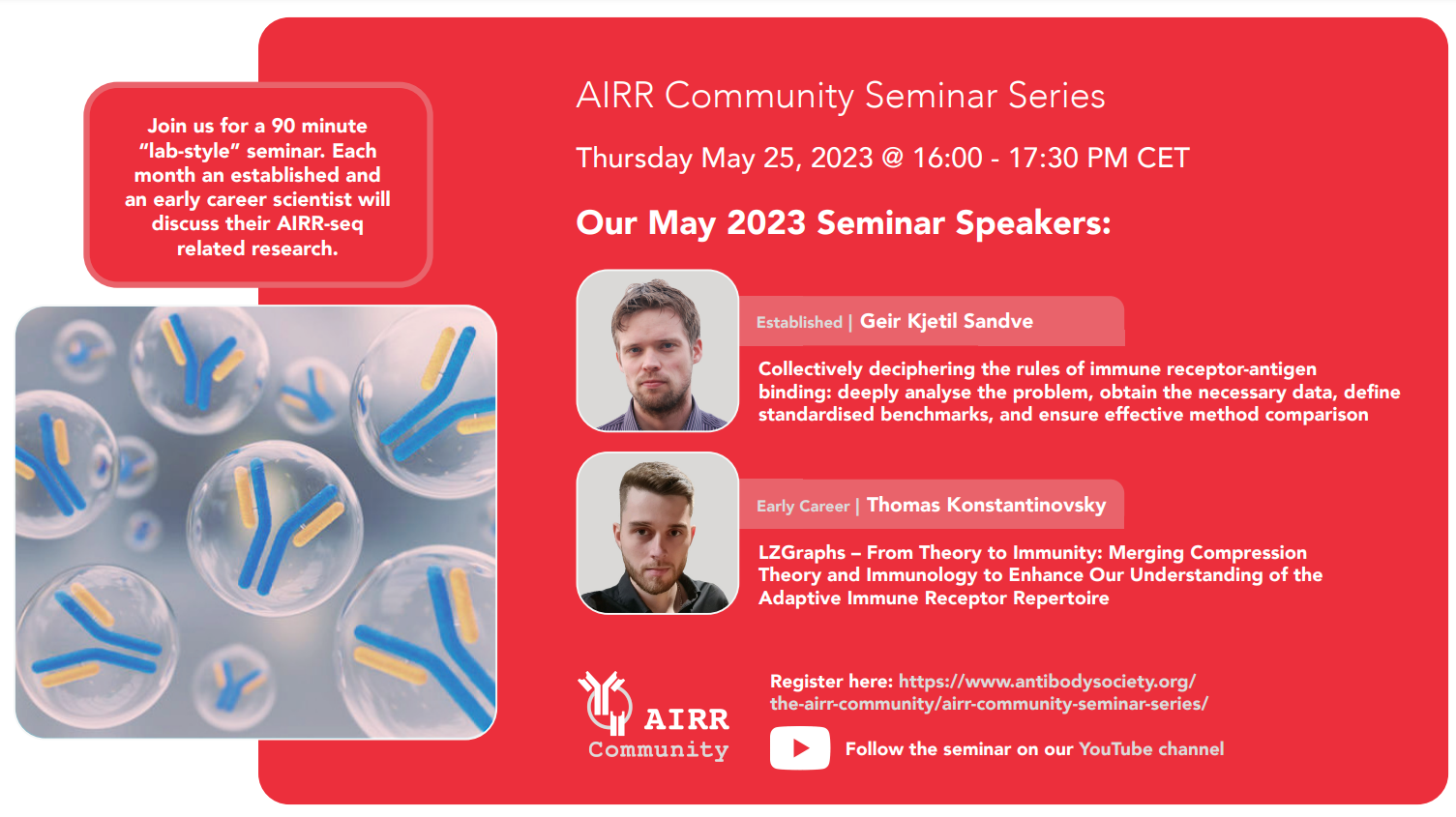 Join us for a 90 minute "lab-style" seminar. Each month an established and an early career scientist will discuss their AIRR-seq related research.

AIRR Community Seminar Series

Thursday May 25, 2023 @ 16:00 - 17:30 PM CET

Our May 2023 Seminar Speakers:

Established | Geir Kjetil Sandve

Collectively deciphering the rules of immune receptor-antigen binding: deeply analyse the problem, obtain the necessary data, define standardised benchmarks, and ensure effective method comparison

Early Career | Thomas Konstantinovsky

LZGraphs – From Theory to Immunity: Merging Compression Theory and Immunology to Enhance Our Understanding of the Adaptive Immune Receptor Repertoire

AIRR Community

Register here: https://www.antibodysociety.org/the-airr-community/airr-community-seminar-series/

Follow the seminar on our YouTube channel